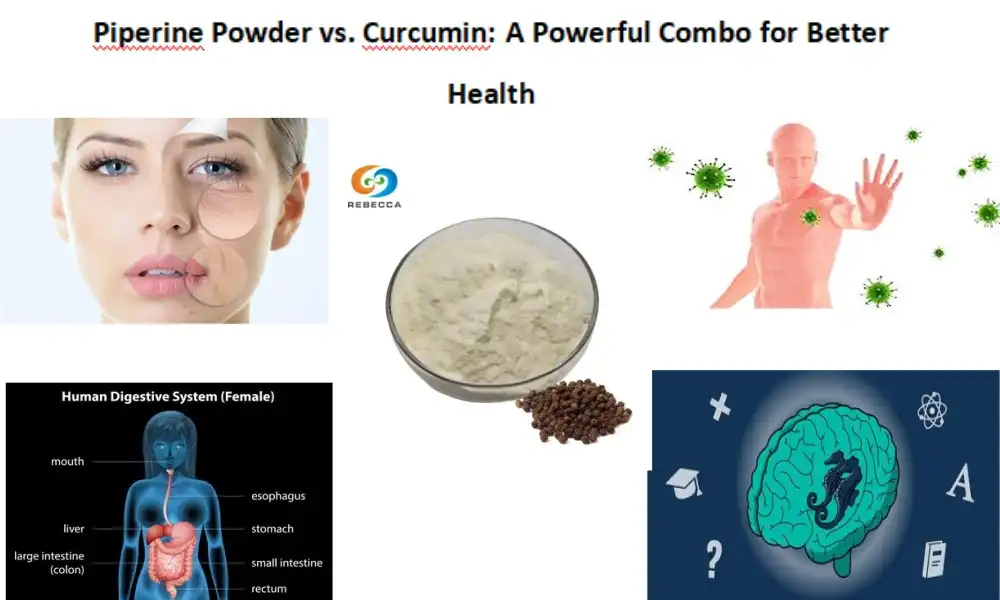 Piperine Powder vs. Curcumin: A Powerful Combo for Better Health

REBECCA

Human Digestive System (Female)

mouth

esophagus

liver

stomach

large intestine (colon)

small intestine

rectum

A

?